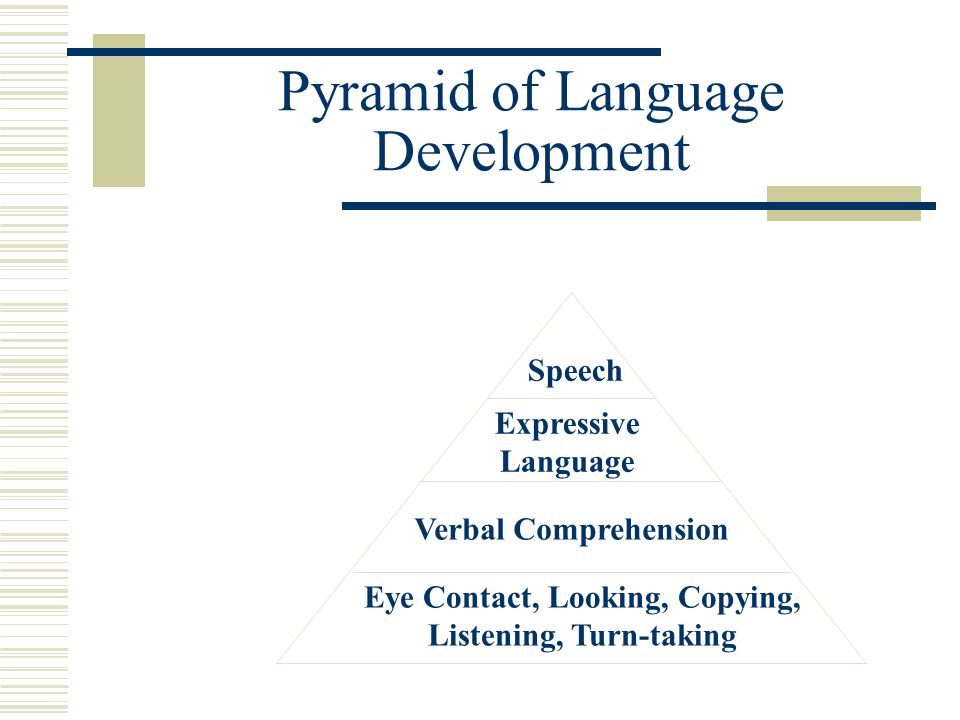 Pyramid of Language Development

Speech

Expressive Language

Verbal Comprehension

Eye Contact, Looking, Copying, Listening, Turn-taking